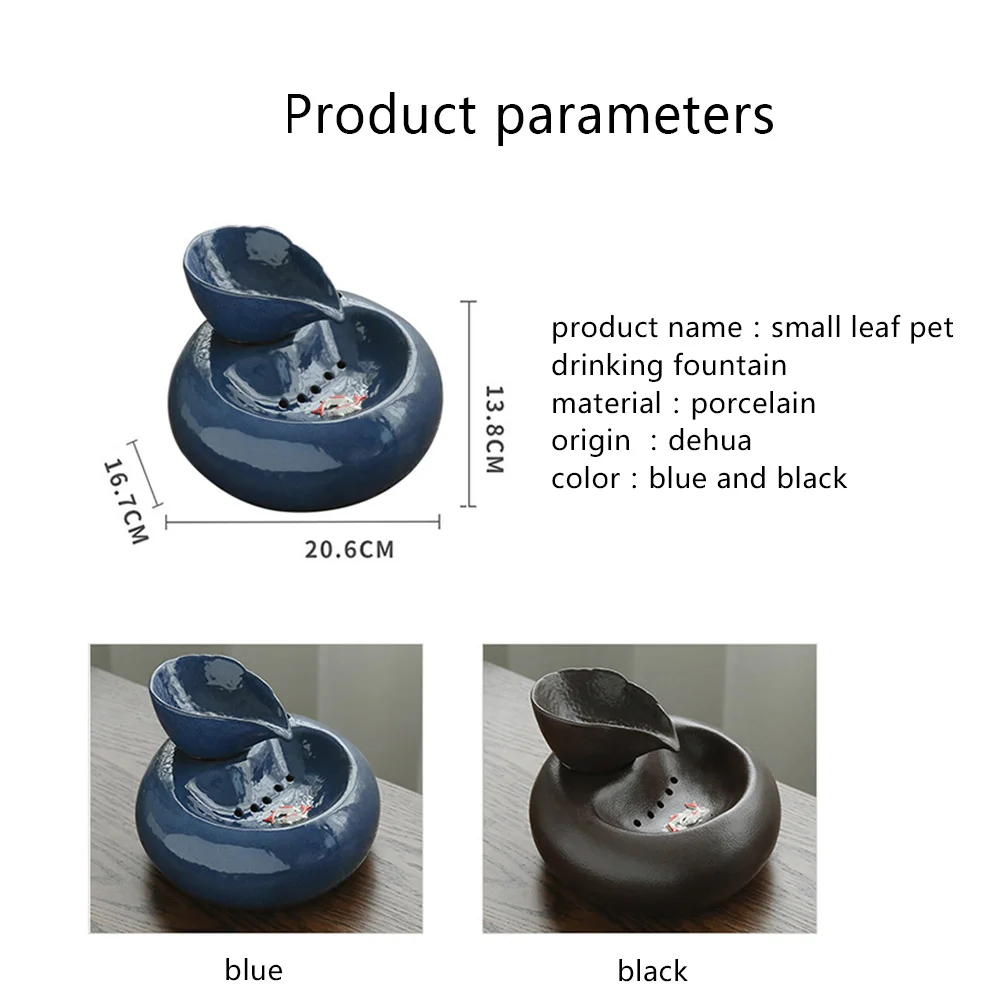 Product parameters

16.7CM

20.6CM

13.8CM

product name : small leaf pet drinking fountain
material : porcelain
origin : dehua
color : blue and black

blue

black